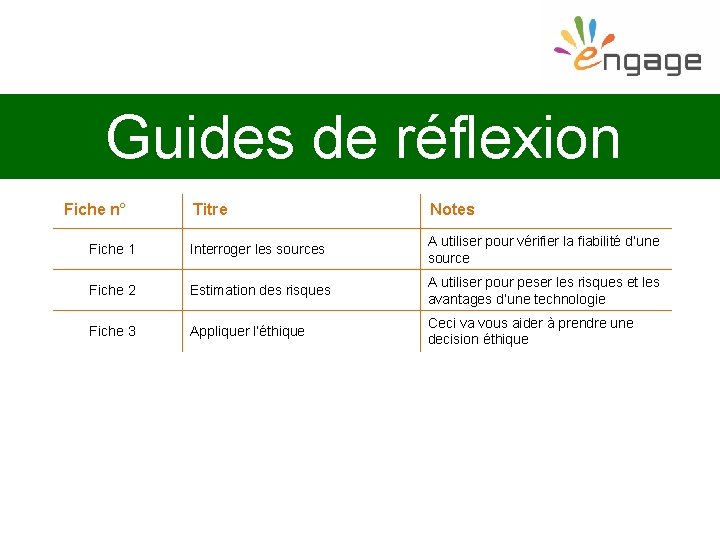 engage

Guides de réflexion

| Fiche n° | Titre | Notes |
|---|---|---|
| Fiche 1 | Interroger les sources | A utiliser pour vérifier la fiabilité d'une source |
| Fiche 2 | Estimation des risques | A utiliser pour peser les risques et les avantages d'une technologie |
| Fiche 3 | Appliquer l'éthique | Ceci va vous aider à prendre une decision éthique |